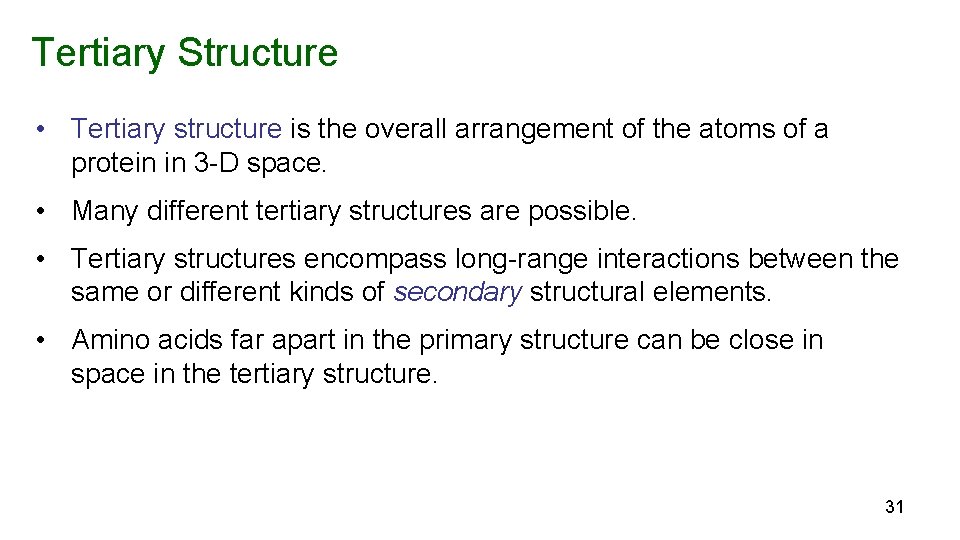 Tertiary Structure

• Tertiary structure is the overall arrangement of the atoms of a protein in 3-D space.

• Many different tertiary structures are possible.

• Tertiary structures encompass long-range interactions between the same or different kinds of secondary structural elements.

• Amino acids far apart in the primary structure can be close in space in the tertiary structure.

31